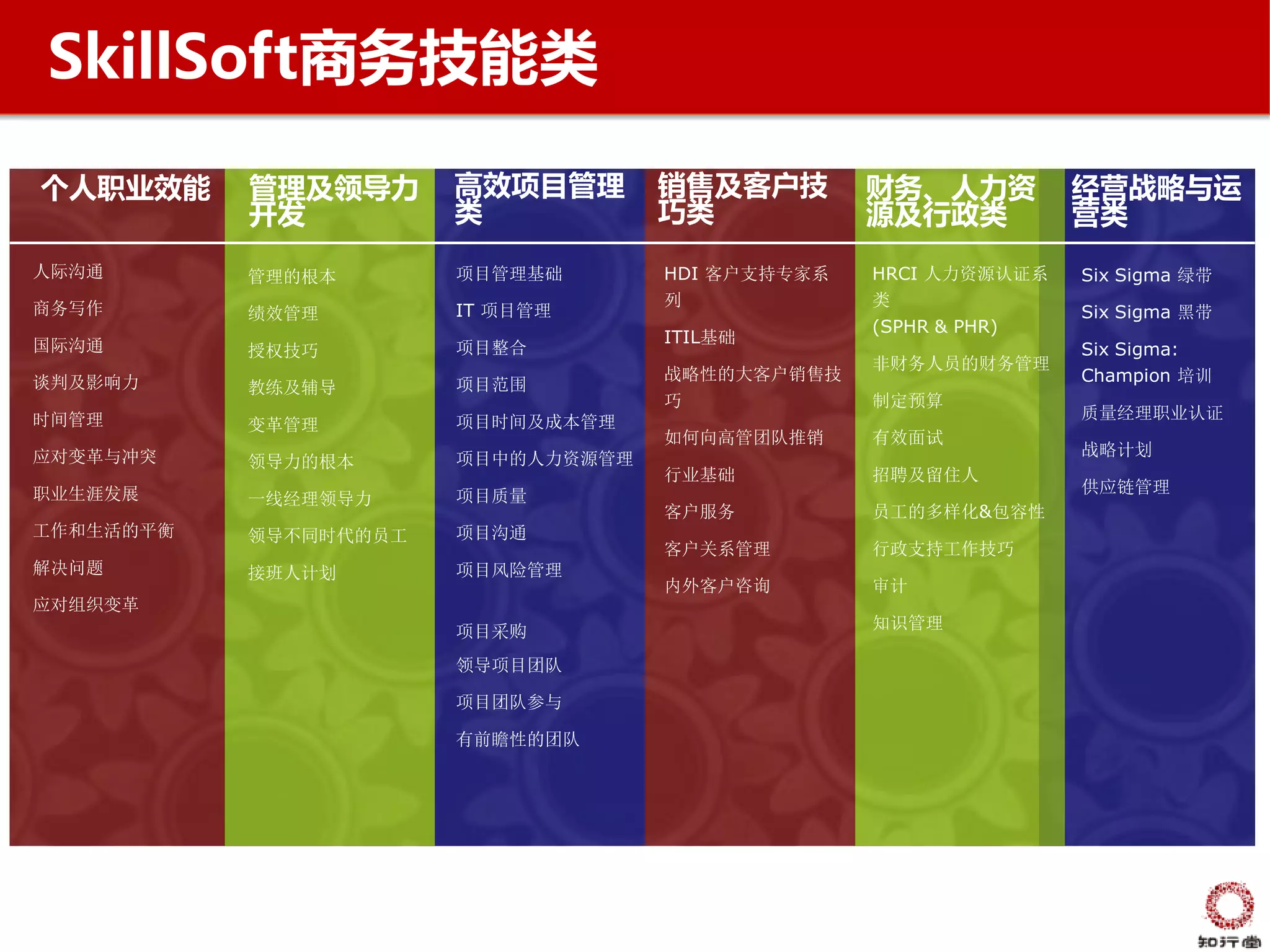 SkillSoft商务技能类

个人职业效能

人际沟通
商务写作
国际沟通
谈判及影响力
时间管理
应对变革与冲突
职业生涯发展
工作和生活的平衡
解决问题
应对组织变革

管理及领导力开发

管理的根本
绩效管理
授权技巧
教练及辅导
变革管理
领导力的根本
一线经理领导力
领导不同时代的员工
接班人计划

高效项目管理类

项目管理基础
IT 项目管理
项目整合
项目范围
项目时间及成本管理
项目中的人力资源管理
项目质量
项目沟通
项目风险管理

项目采购
领导项目团队
项目团队参与
有前瞻性的团队

销售及客户技巧类

HDI 客户支持专家系列
ITIL基础
战略性的大客户销售技巧
如何向高管团队推销
行业基础
客户服务
客户关系管理
内外客户咨询

财务、人力资源及行政类

HRCI 人力资源认证系类
(SPHR & PHR)
非财务人员的财务管理
制定预算
有效面试
招聘及留住人
员工的多样化&包容性
行政支持工作技巧
审计
知识管理

经营战略与运营类

Six Sigma 绿带
Six Sigma 黑带
Six Sigma: Champion 培训
质量经理职业认证
战略计划
供应链管理

知行堂